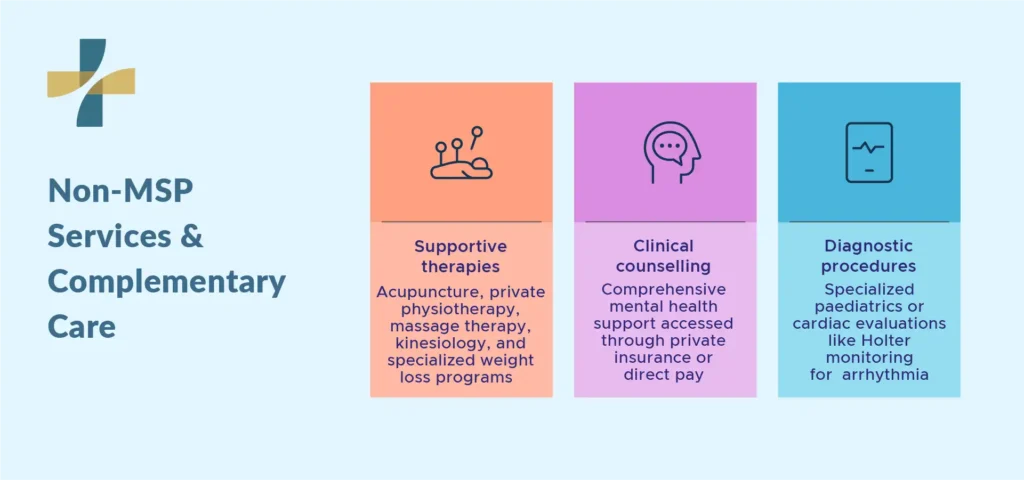 Non-MSP Services & Complementary Care

Supportive therapies

Acupuncture, private physiotherapy, massage therapy, kinesiology, and specialized weight loss programs

Clinical counselling

Comprehensive mental health support accessed through private insurance or direct pay

Diagnostic procedures

Specialized paediatrics or cardiac evaluations like Holter monitoring for arrhythmia